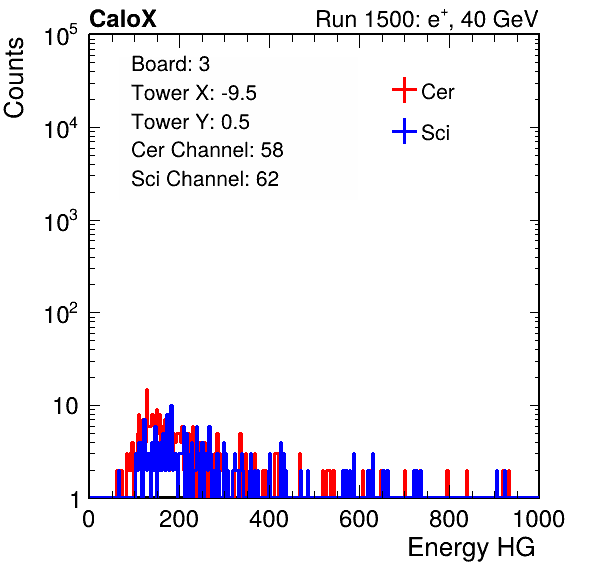 CaloX

Run 1500: $e^{+}$, 40 GeV

Counts

$10^5$

$10^4$

$10^3$

$10^2$

10

1

Board: 3
Tower X: -9.5
Tower Y: 0.5
Cer Channel: 58
Sci Channel: 62

Cer

Sci

0 200 400 600 800 1000

Energy HG